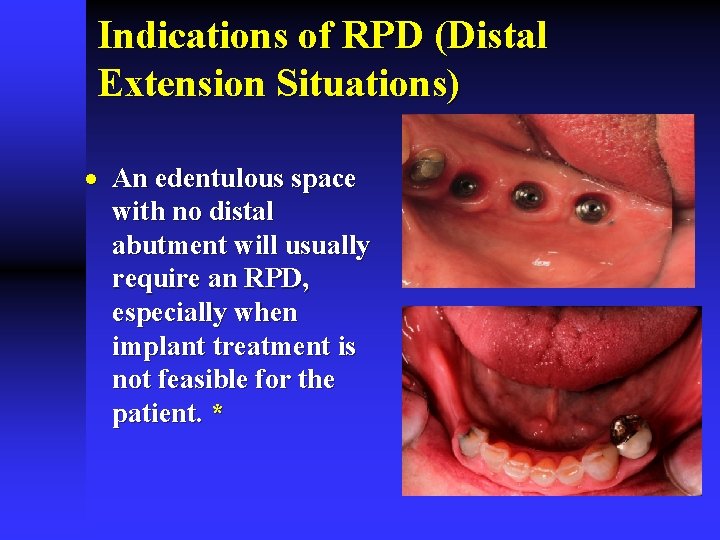 Indications of RPD (Distal Extension Situations)

• An edentulous space with no distal abutment will usually require an RPD, especially when implant treatment is not feasible for the patient. *